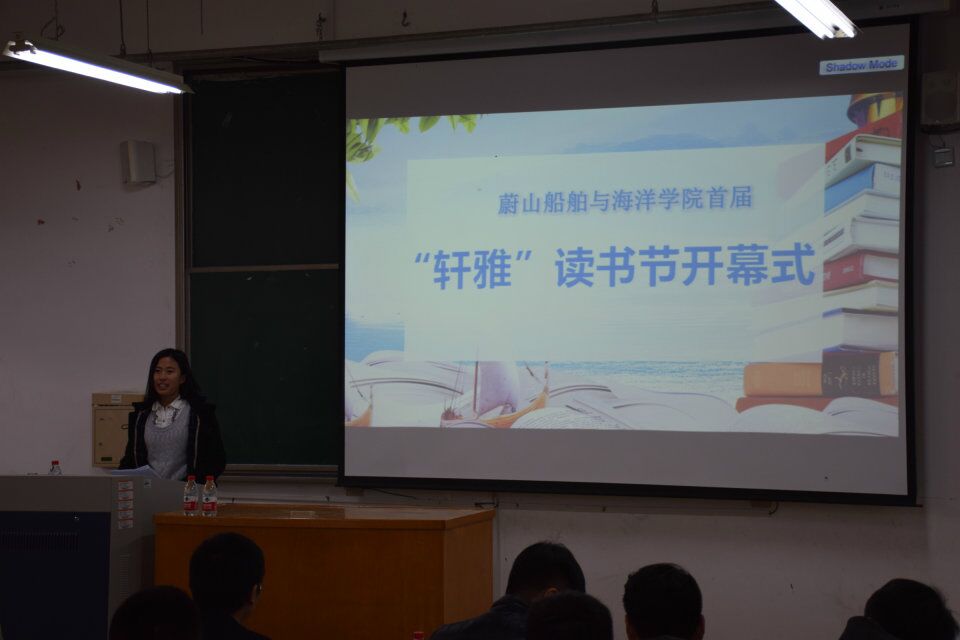 Shadow Mode

蔚山船舶与海洋学院首届

“轩雅”读书节开幕式